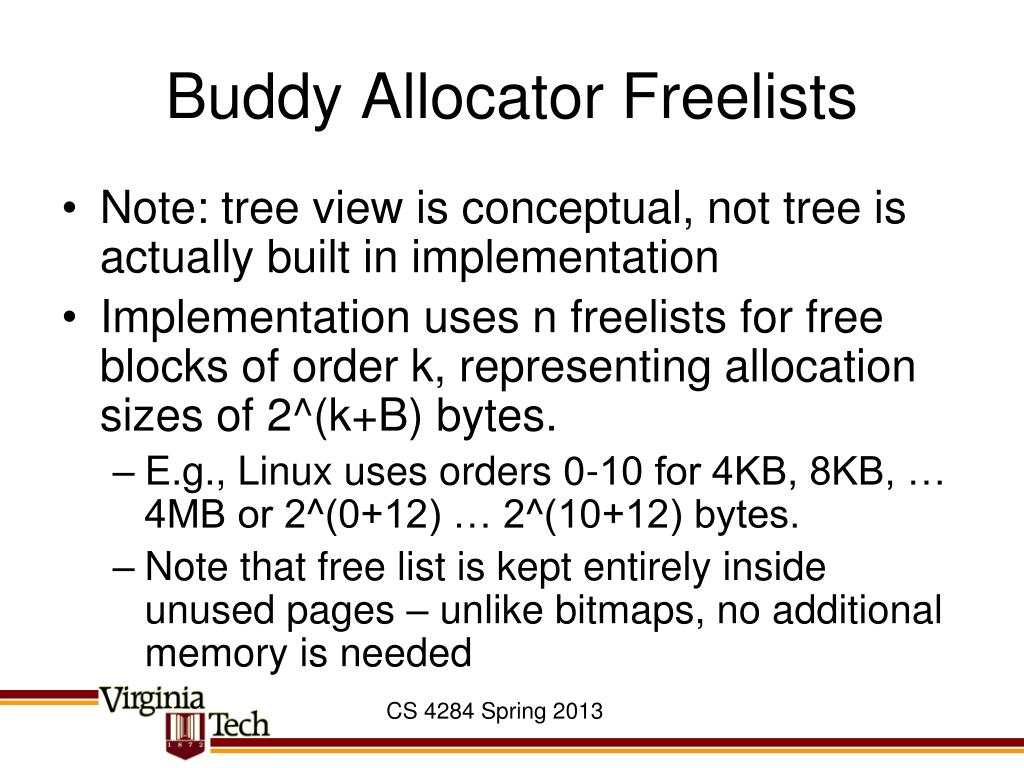 Buddy Allocator Freelists

• Note: tree view is conceptual, not tree is actually built in implementation
• Implementation uses n freelists for free blocks of order k, representing allocation sizes of 2^(k+B) bytes.
– E.g., Linux uses orders 0-10 for 4KB, 8KB, … 4MB or 2^(0+12) … 2^(10+12) bytes.
– Note that free list is kept entirely inside unused pages – unlike bitmaps, no additional memory is needed

Virginia Tech 1872

CS 4284 Spring 2013